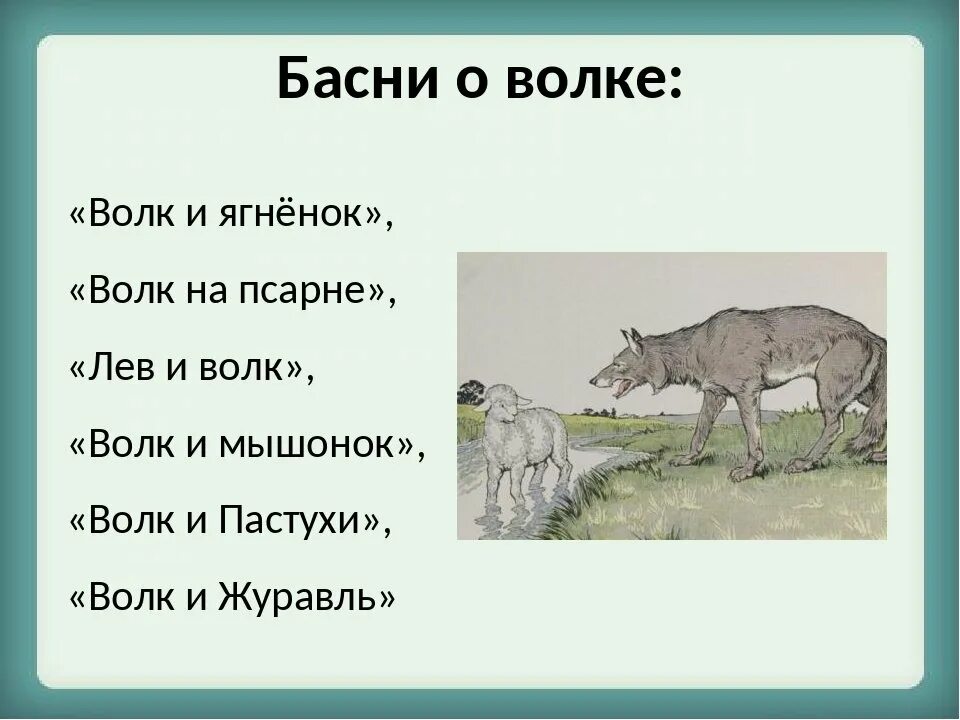 Басни о волке:

«Волк и ягнёнок»,

«Волк на псарне»,

«Лев и волк»,

«Волк и мышонок»,

«Волк и Пастухи»,

«Волк и Журавль»